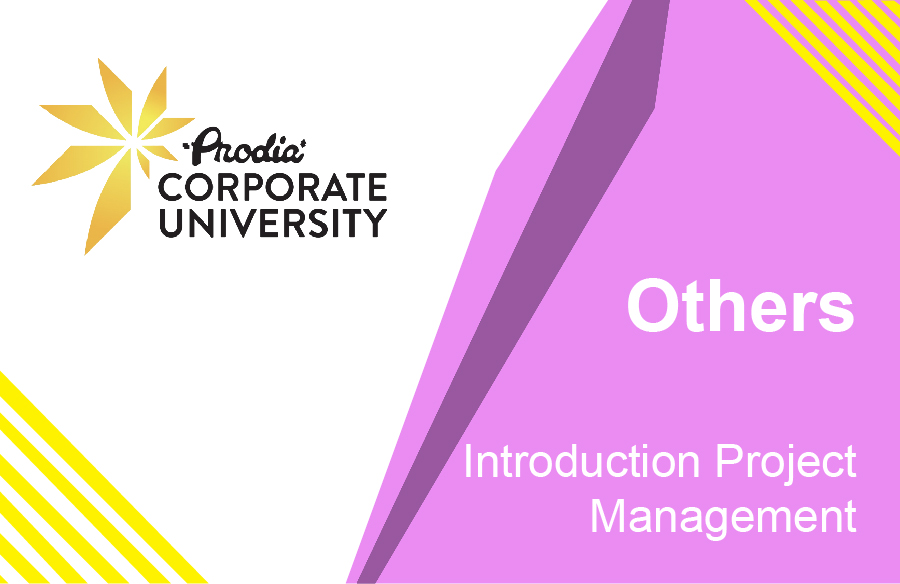 Prodia
CORPORATE
UNIVERSITY

Others

Introduction Project Management